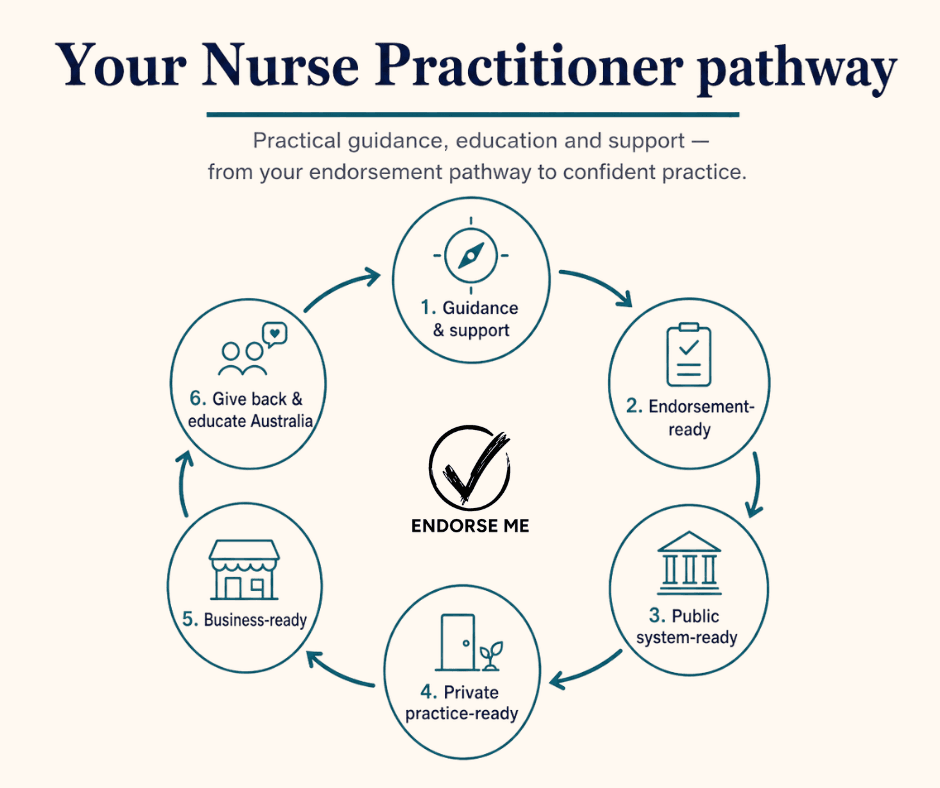 Your Nurse Practitioner pathway

Practical guidance, education and support — from your endorsement pathway to confident practice.

1. Guidance & support

2. Endorsement-ready

3. Public system-ready

4. Private practice-ready

5. Business-ready

6. Give back & educate Australia

ENDORSE ME